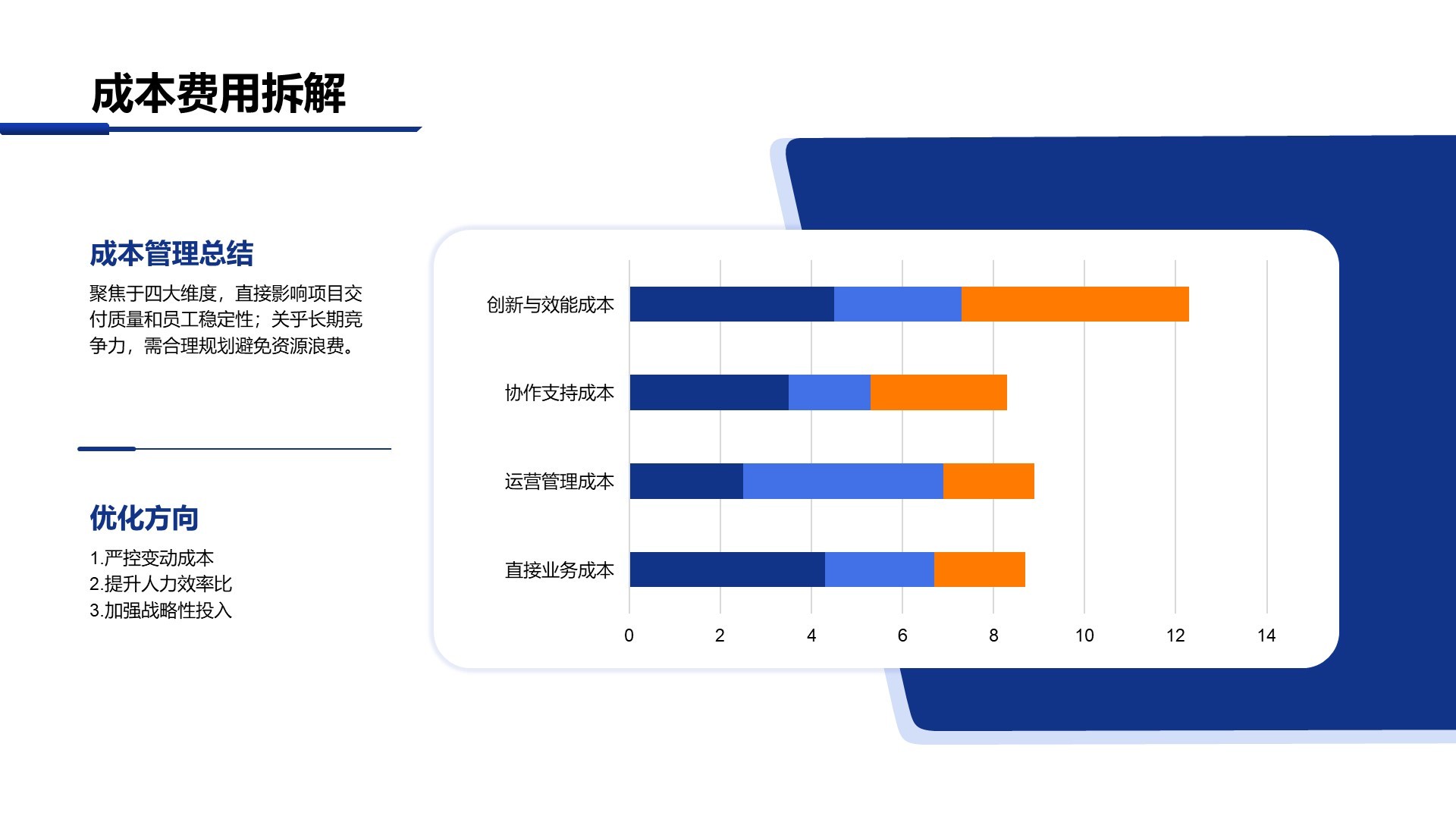 成本费用拆解

成本管理总结

聚焦于四大维度，直接影响项目交付质量和员工稳定性；关乎长期竞争力，需合理规划避免资源浪费。

优化方向

1.严控变动成本
2.提升人力效率比
3.加强战略性投入

创新与效能成本
协作支持成本
运营管理成本
直接业务成本

0 2 4 6 8 10 12 14